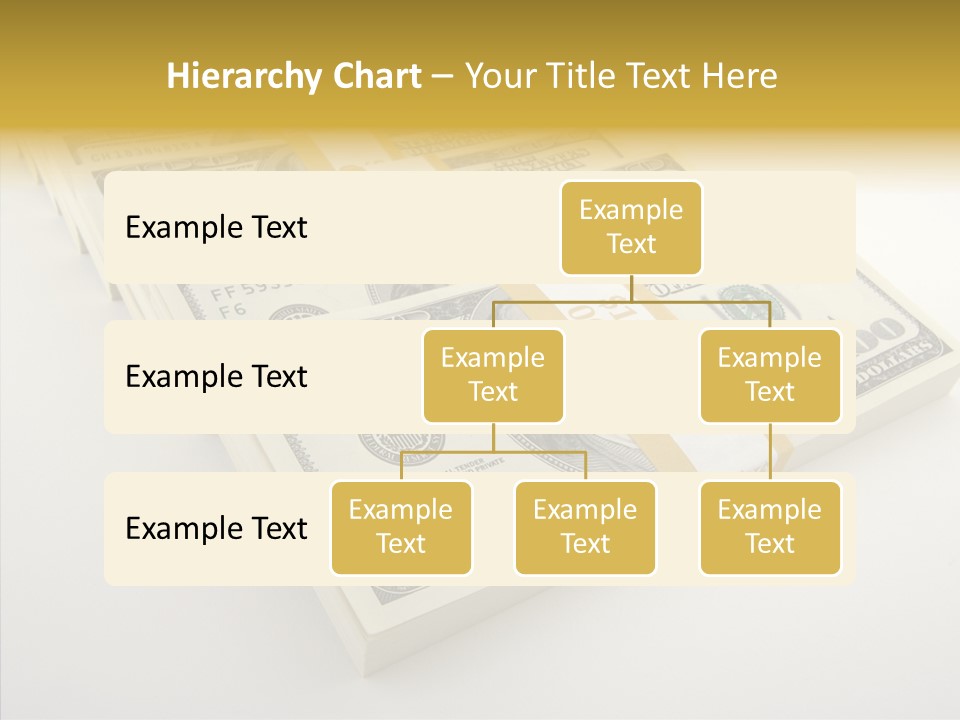 Hierarchy Chart – Your Title Text Here

Example Text

Example Text

Example Text

Example Text

Example Text

Example Text

Example Text

Example Text

Example Text